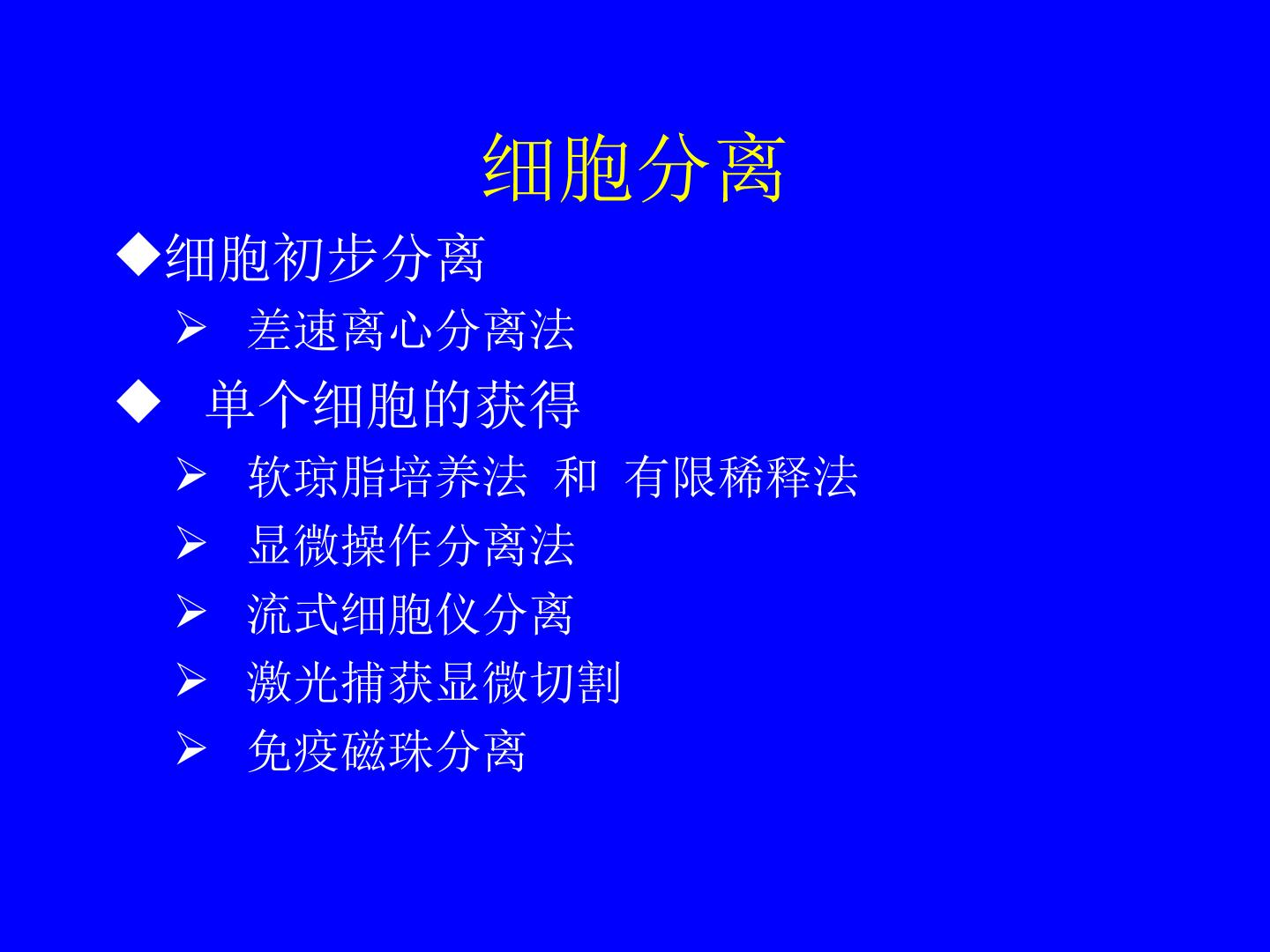 细胞分离

◆细胞初步分离

➢ 差速离心分离法

◆ 单个细胞的获得

➢ 软琼脂培养法 和 有限稀释法

➢ 显微操作分离法

➢ 流式细胞仪分离

➢ 激光捕获显微切割

➢ 免疫磁珠分离